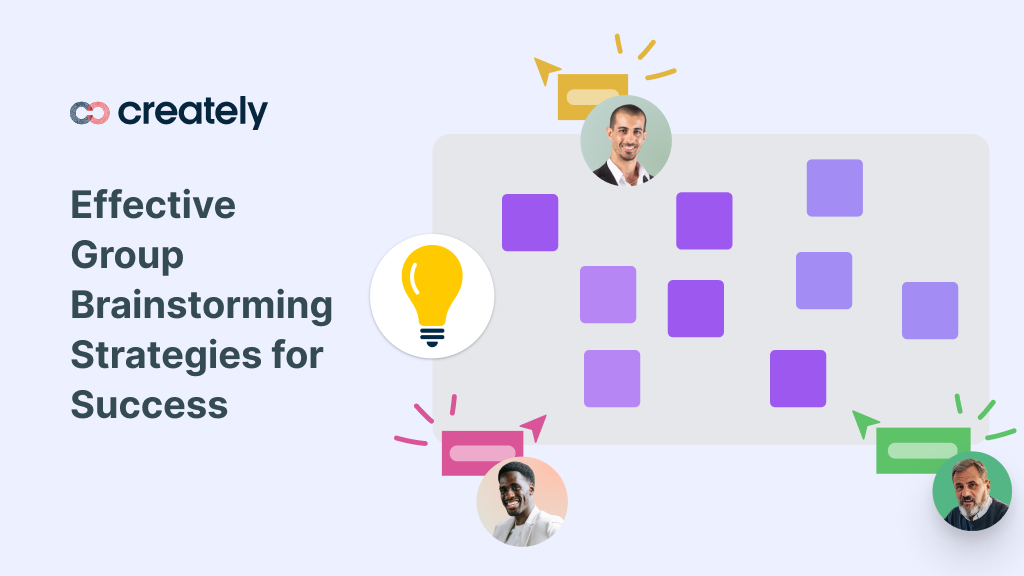 creately

Effective Group Brainstorming Strategies for Success